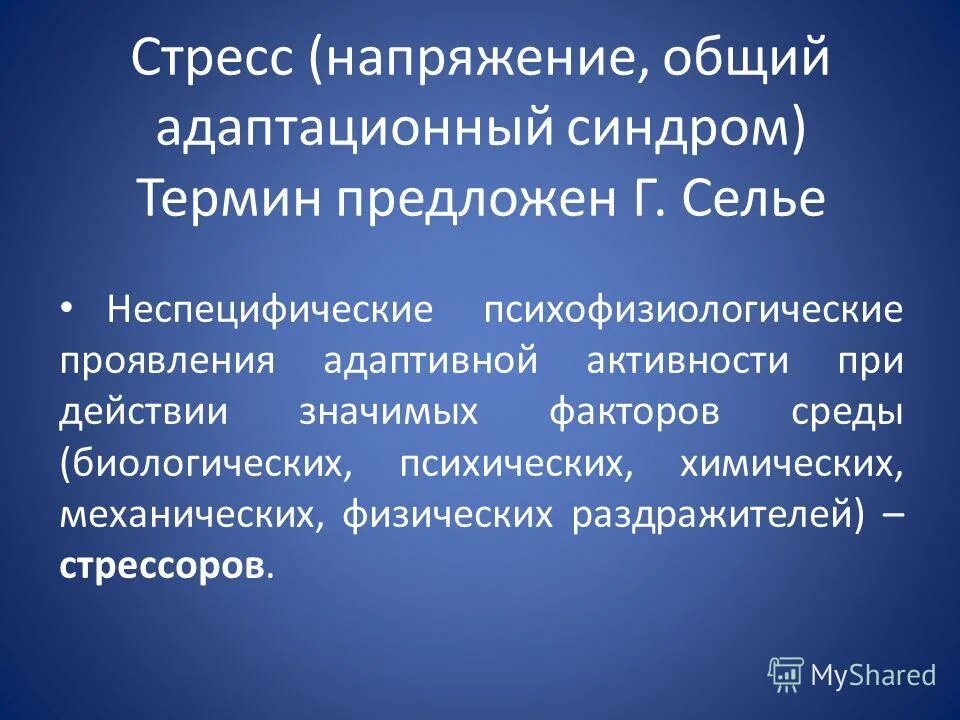 Стресс (напряжение, общий адаптационный синдром) Термин предложен Г. Селье

• Неспецифические психофизиологические проявления адаптивной активности при действии значимых факторов среды (биологических, психических, химических, механических, физических раздражителей) – стрессоров.

MyShared